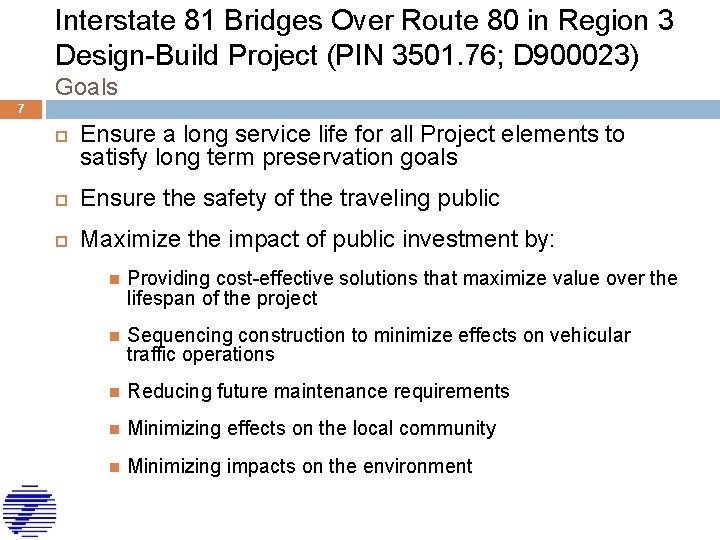 Interstate 81 Bridges Over Route 80 in Region 3 Design-Build Project (PIN 3501.76; D900023)
Goals

7

Ensure a long service life for all Project elements to satisfy long term preservation goals

Ensure the safety of the traveling public

Maximize the impact of public investment by:

Providing cost-effective solutions that maximize value over the lifespan of the project

Sequencing construction to minimize effects on vehicular traffic operations

Reducing future maintenance requirements

Minimizing effects on the local community

Minimizing impacts on the environment